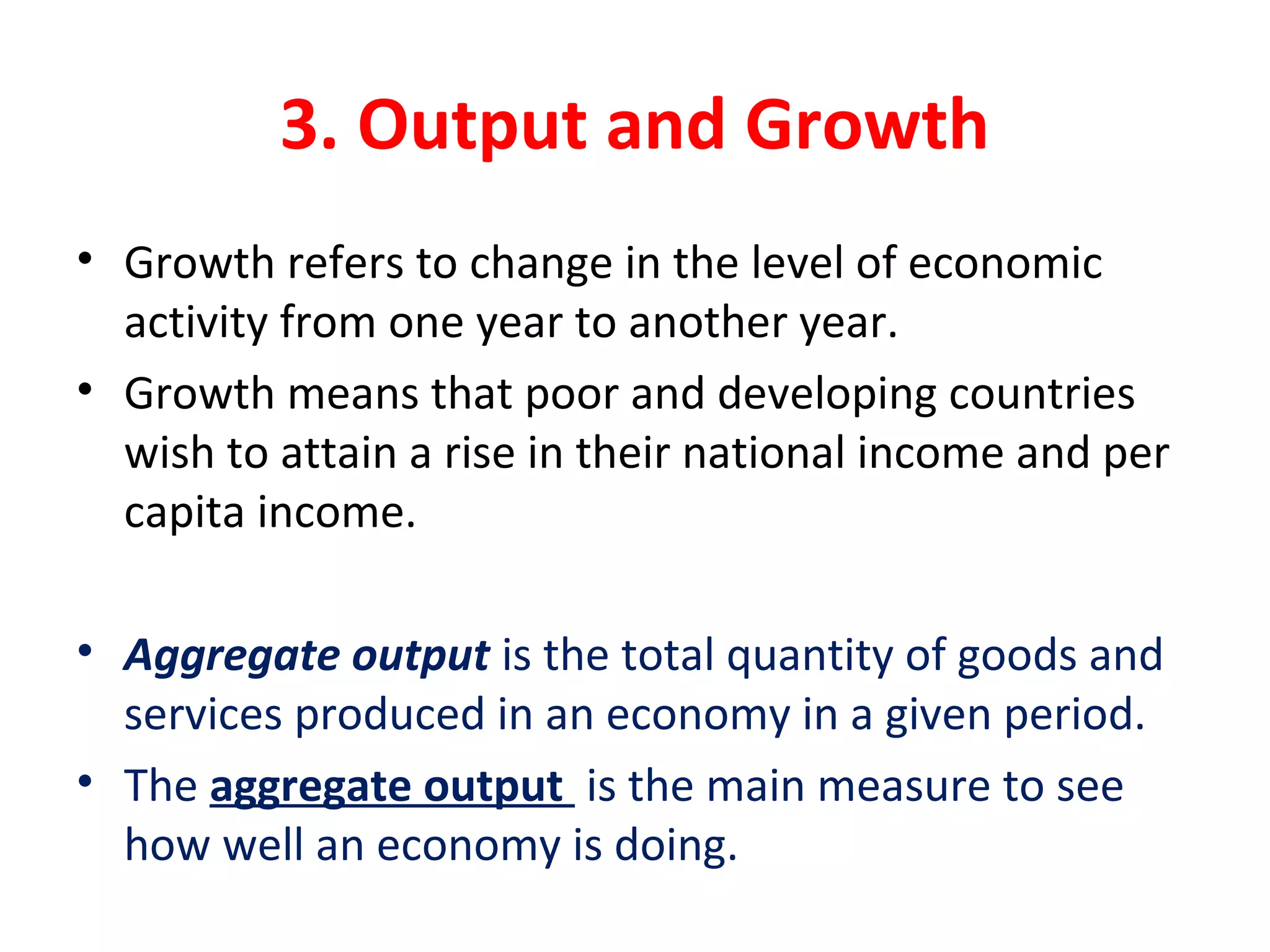 3. Output and Growth

• Growth refers to change in the level of economic activity from one year to another year.

• Growth means that poor and developing countries wish to attain a rise in their national income and per capita income.

• Aggregate output is the total quantity of goods and services produced in an economy in a given period.

• The aggregate output is the main measure to see how well an economy is doing.